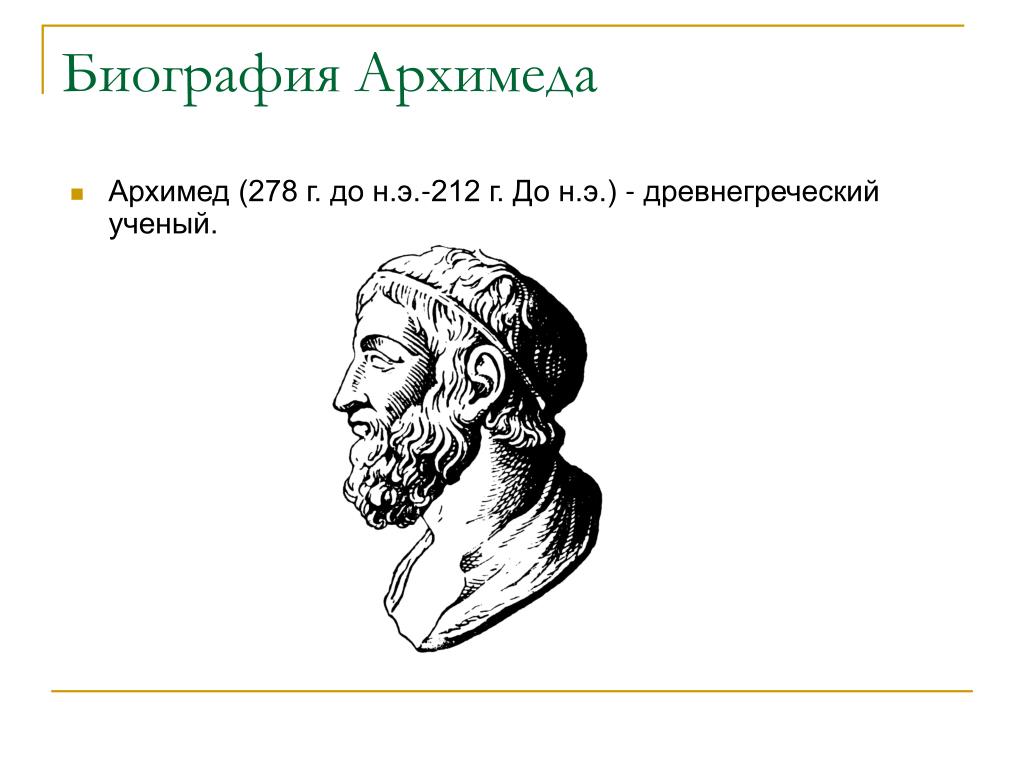 Биография Архимеда

Архимед (278 г. до н.э.-212 г. До н.э.) - древнегреческий ученый.